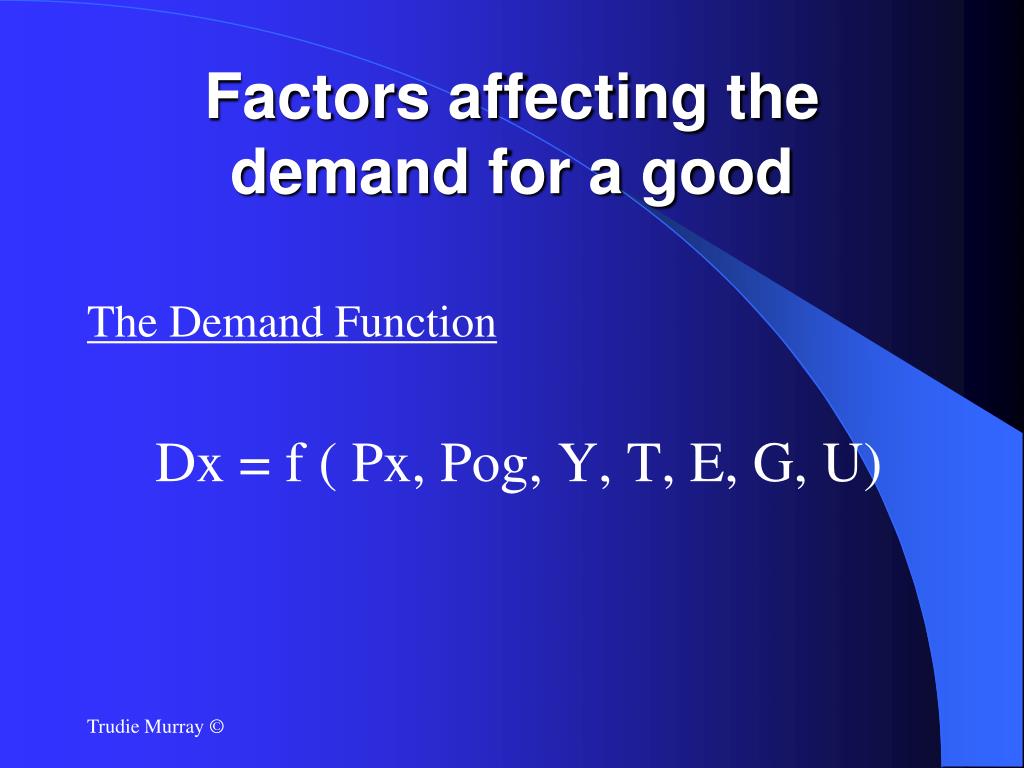 Factors affecting the demand for a good

The Demand Function

Dx = f ( Px, Pog, Y, T, E, G, U)

Trudie Murray ©